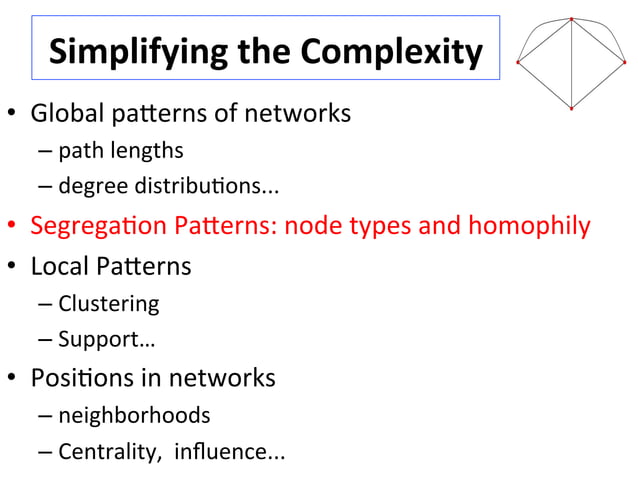 Simplifying the Complexity

• Global patterns of networks
  – path lengths
  – degree distributions...
• Segregation Patterns: node types and homophily
• Local Patterns
  – Clustering
  – Support…
• Positions in networks
  – neighborhoods
  – Centrality, influence...